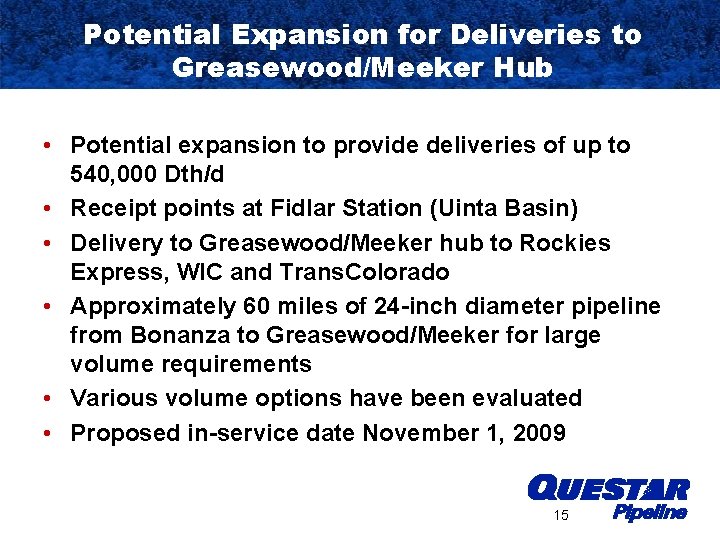 Potential Expansion for Deliveries to Greasewood/Meeker Hub

• Potential expansion to provide deliveries of up to 540,000 Dth/d
• Receipt points at Fidlar Station (Uinta Basin)
• Delivery to Greasewood/Meeker hub to Rockies Express, WIC and TransColorado
• Approximately 60 miles of 24-inch diameter pipeline from Bonanza to Greasewood/Meeker for large volume requirements
• Various volume options have been evaluated
• Proposed in-service date November 1, 2009

QUESTAR
Pipeline

15